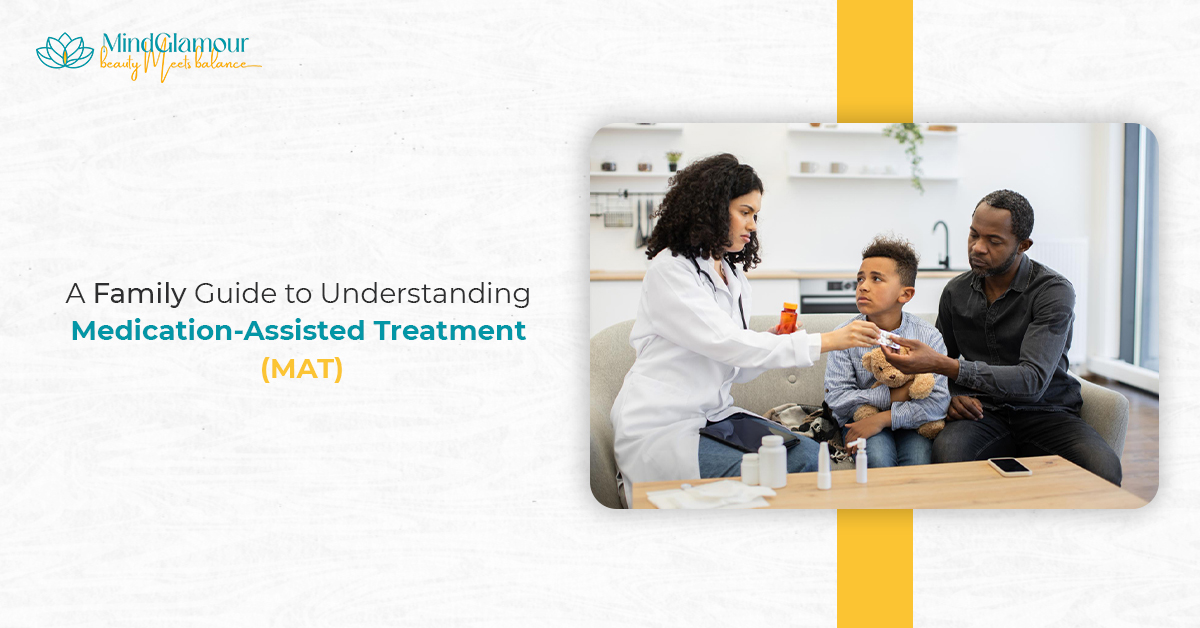 MindGlamour
Beauty Meets balance

A Family Guide to Understanding Medication-Assisted Treatment (MAT)